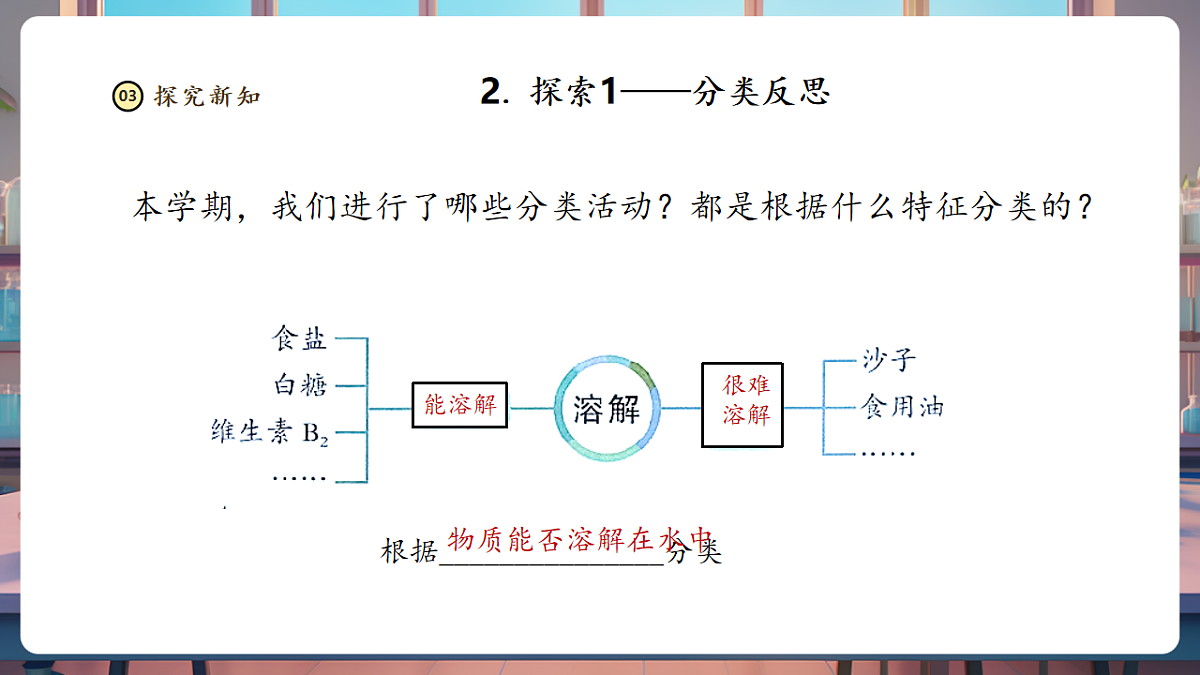 03 探究新知

2. 探索1——分类反思

本学期，我们进行了哪些分类活动？都是根据什么特征分类的？

食盐
白糖
维生素 $B_2$
……

能溶解

溶解

很难溶解

沙子
食用油
……

根据物质能否溶解在水中分类